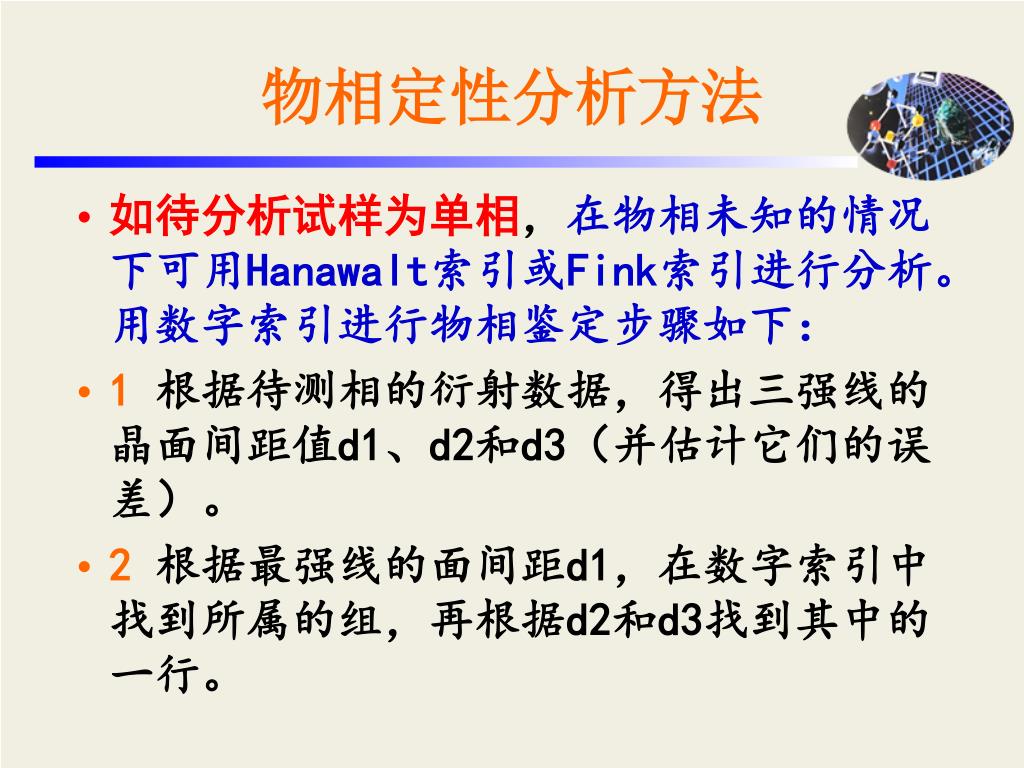 物相定性分析方法

• 如待分析试样为单相，在物相未知的情况下可用Hanawalt索引或Fink索引进行分析。用数字索引进行物相鉴定步骤如下：

• 1 根据待测相的衍射数据，得出三强线的晶面间距值d1、d2和d3（并估计它们的误差）。

• 2 根据最强线的面间距d1，在数字索引中找到所属的组，再根据d2和d3找到其中的一行。